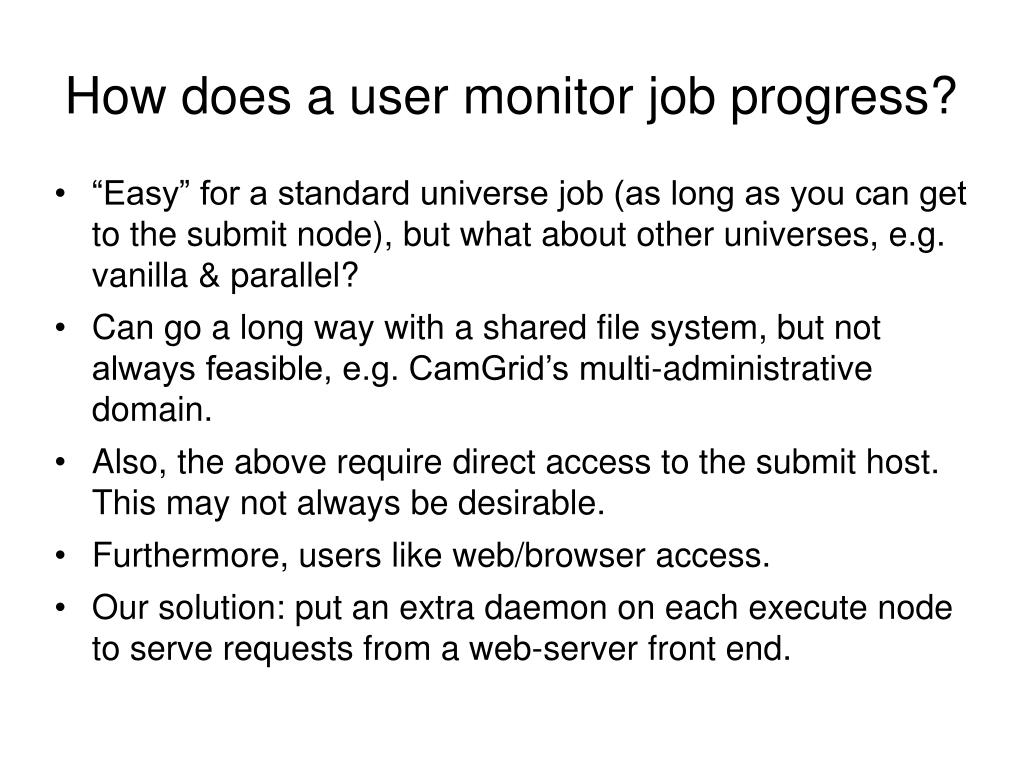 How does a user monitor job progress?

• “Easy” for a standard universe job (as long as you can get to the submit node), but what about other universes, e.g. vanilla & parallel?

• Can go a long way with a shared file system, but not always feasible, e.g. CamGrid’s multi-administrative domain.

• Also, the above require direct access to the submit host. This may not always be desirable.

• Furthermore, users like web/browser access.

• Our solution: put an extra daemon on each execute node to serve requests from a web-server front end.